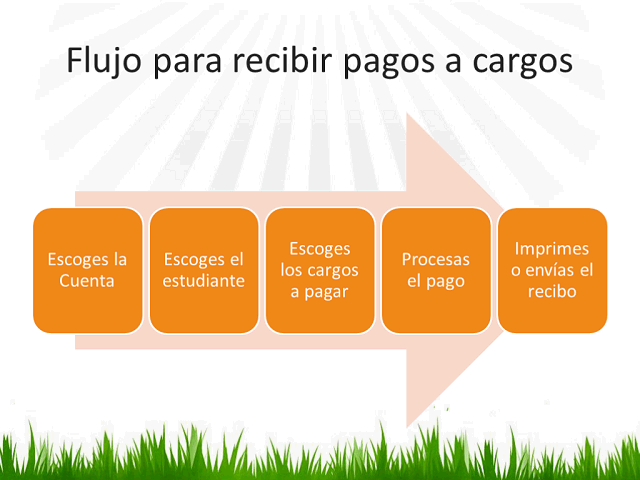 Flujo para recibir pagos a cargos

Escoges la Cuenta

Escoges el estudiante

Escoges los cargos a pagar

Procesas el pago

Imprimes o envías el recibo